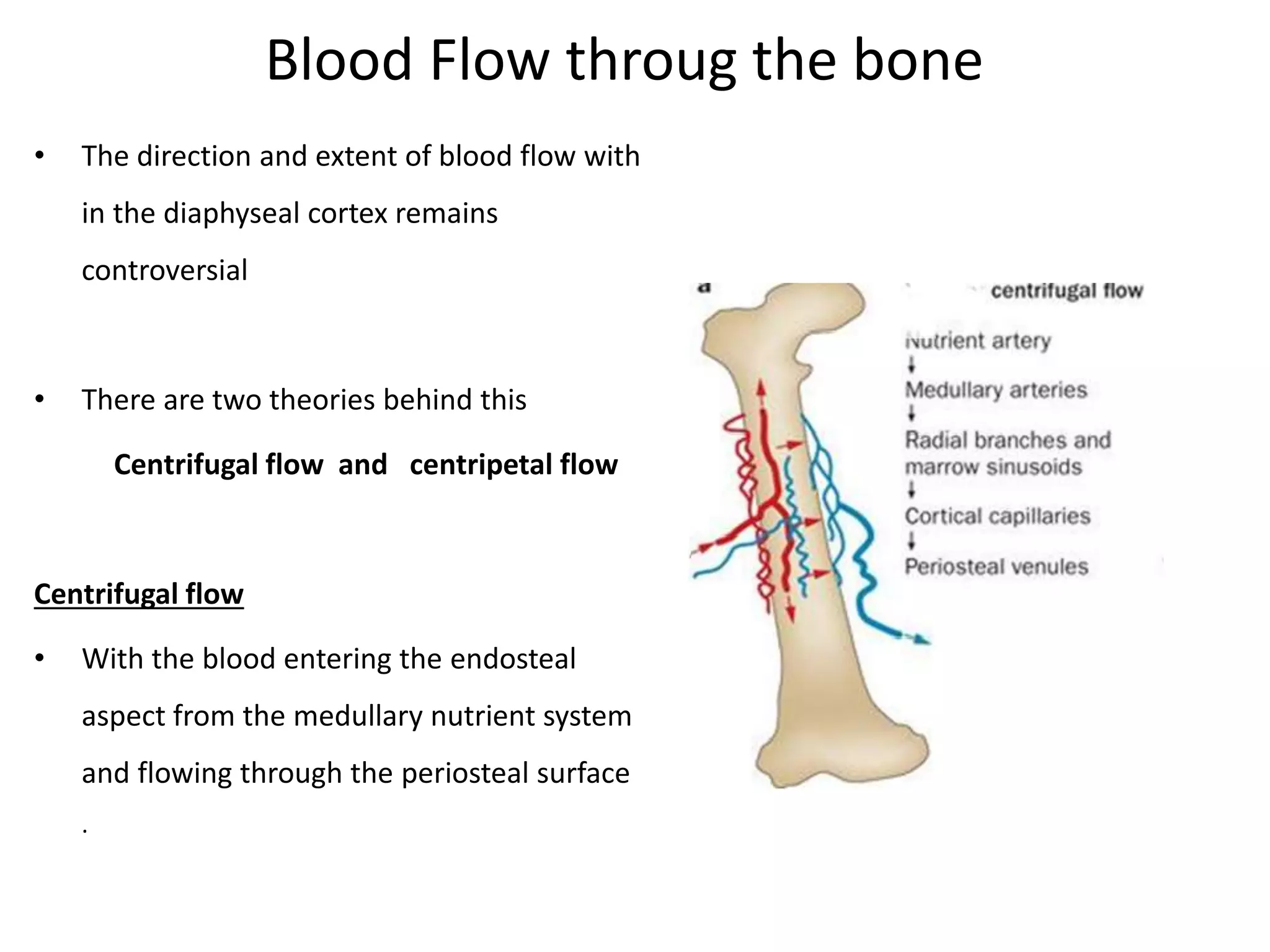 Blood Flow throug the bone

• The direction and extent of blood flow with in the diaphyseal cortex remains controversial

• There are two theories behind this

Centrifugal flow and centripetal flow

Centrifugal flow

• With the blood entering the endosteal aspect from the medullary nutrient system and flowing through the periosteal surface

.

a

centrifugal flow

Nutrient artery
↓
Medullary arteries
↓
Radial branches and marrow sinusoids
↓
Cortical capillaries
↓
Periosteal venules